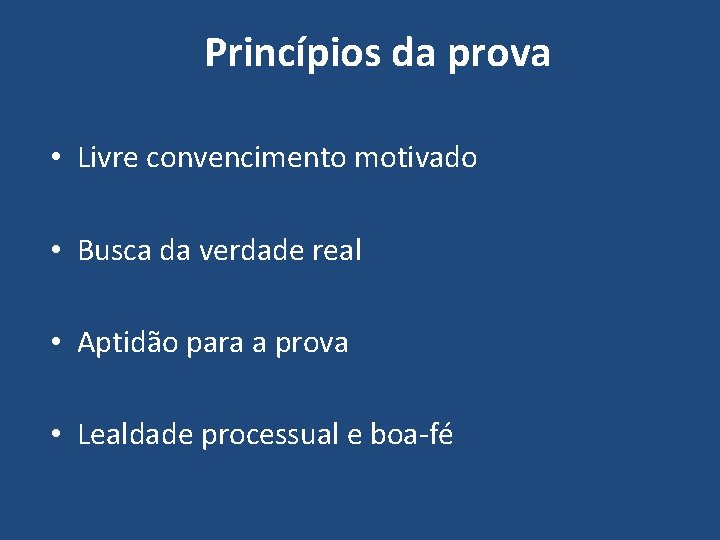 Princípios da prova

• Livre convencimento motivado

• Busca da verdade real

• Aptidão para a prova

• Lealdade processual e boa-fé